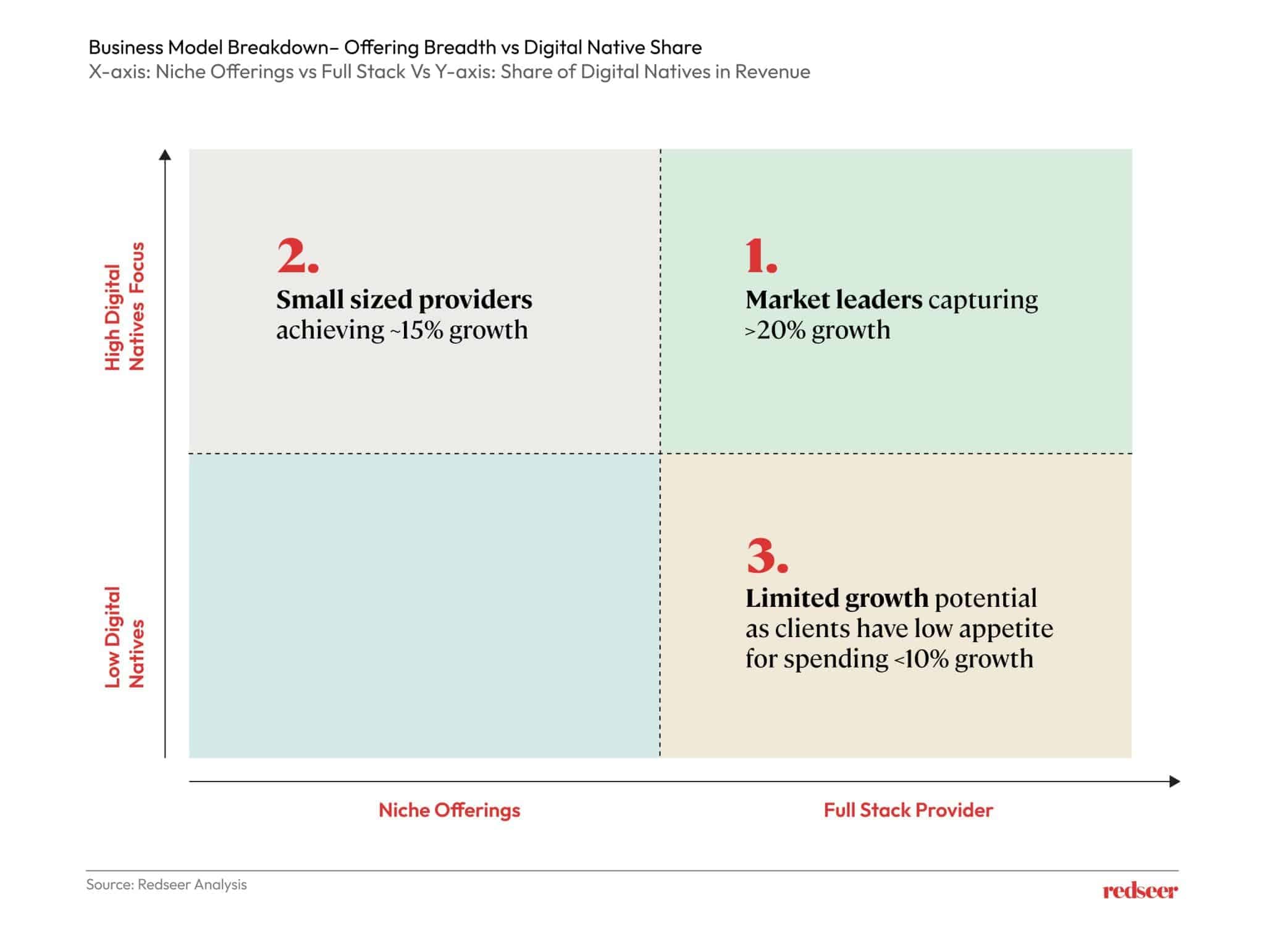 Business Model Breakdown– Offering Breadth vs Digital Native Share
X-axis: Niche Offerings vs Full Stack Vs Y-axis: Share of Digital Natives in Revenue

High Digital Natives Focus

Low Digital Natives

2.
Small sized providers achieving ~15% growth

1.
Market leaders capturing >20% growth

3.
Limited growth potential as clients have low appetite for spending <10% growth

Niche Offerings

Full Stack Provider

Source: Redseer Analysis

redseer